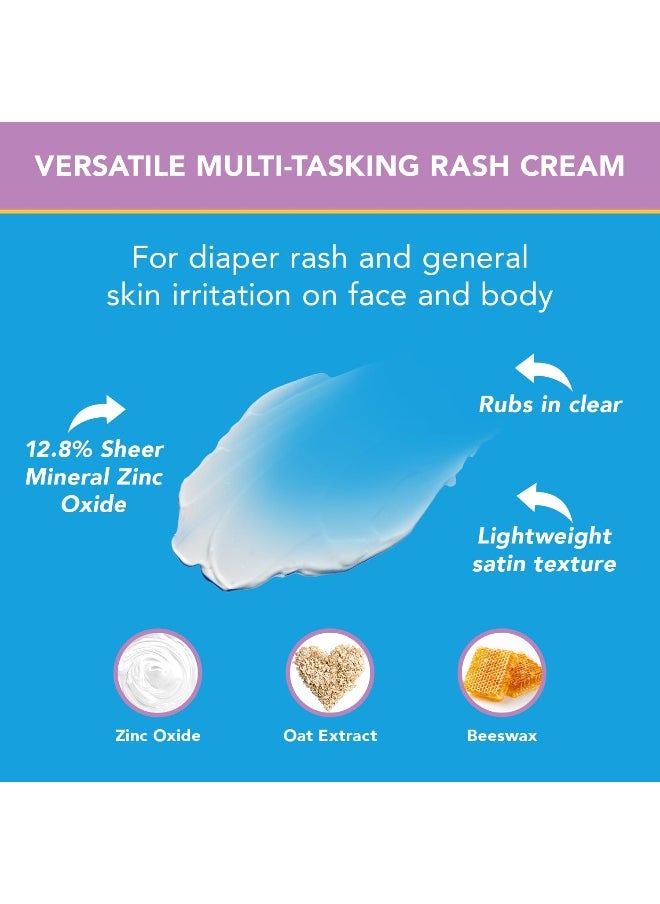 VERSATILE MULTI-TASKING RASH CREAM

For diaper rash and general skin irritation on face and body

12.8% Sheer Mineral Zinc Oxide

Rubs in clear

Lightweight satin texture

Zinc Oxide

Oat Extract

Beeswax